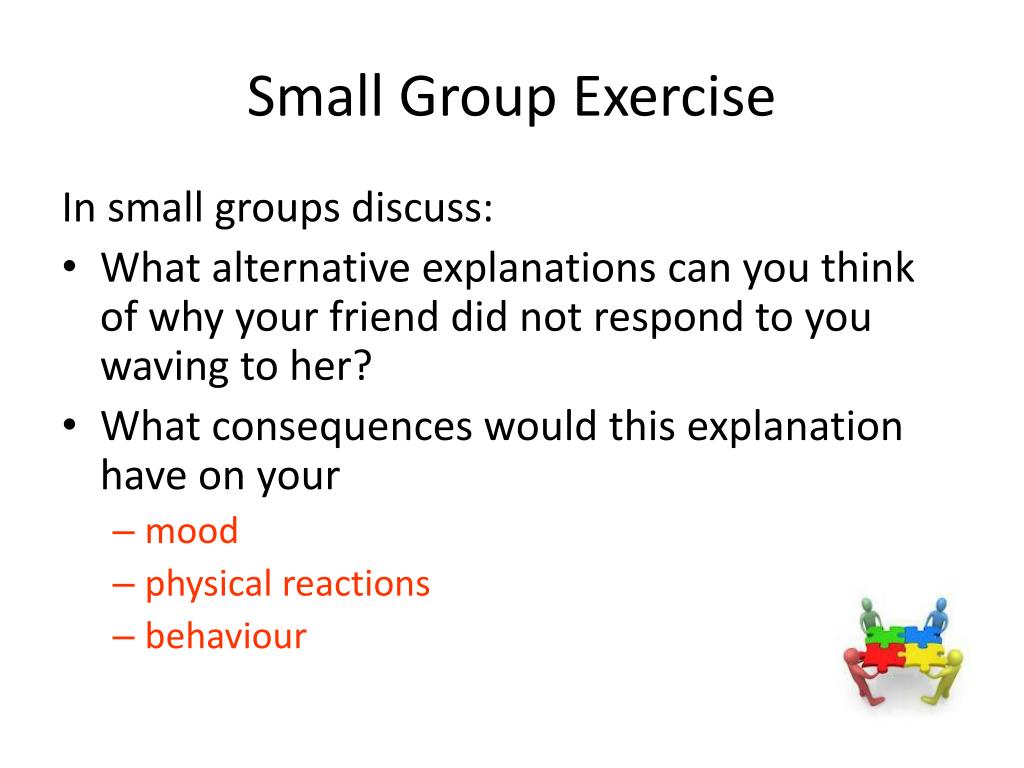 Small Group Exercise

In small groups discuss:

• What alternative explanations can you think of why your friend did not respond to you waving to her?
• What consequences would this explanation have on your
– mood
– physical reactions
– behaviour